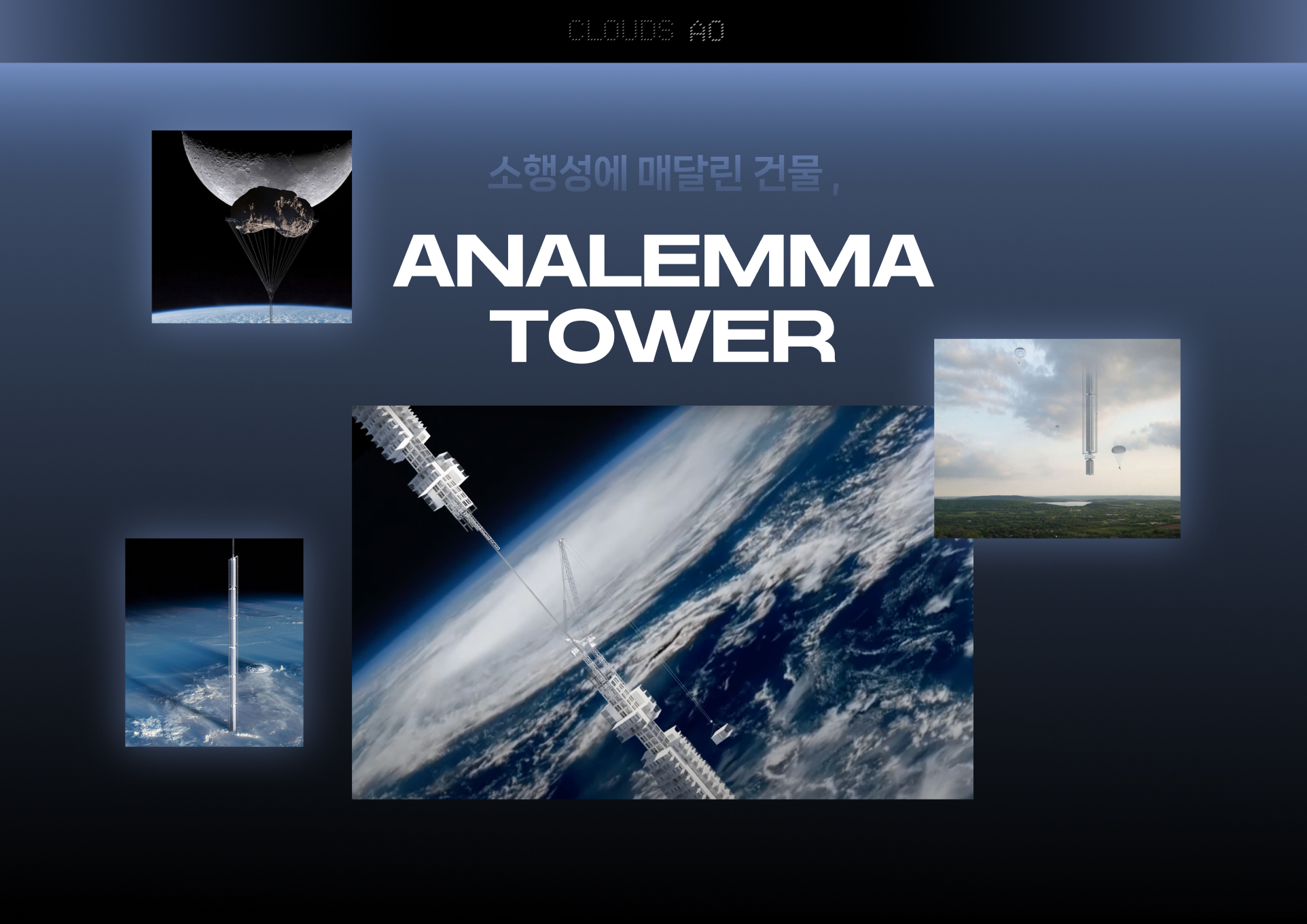 CLOUDS AO

소행성에 매달린 건물 ,

ANALEMMA TOWER